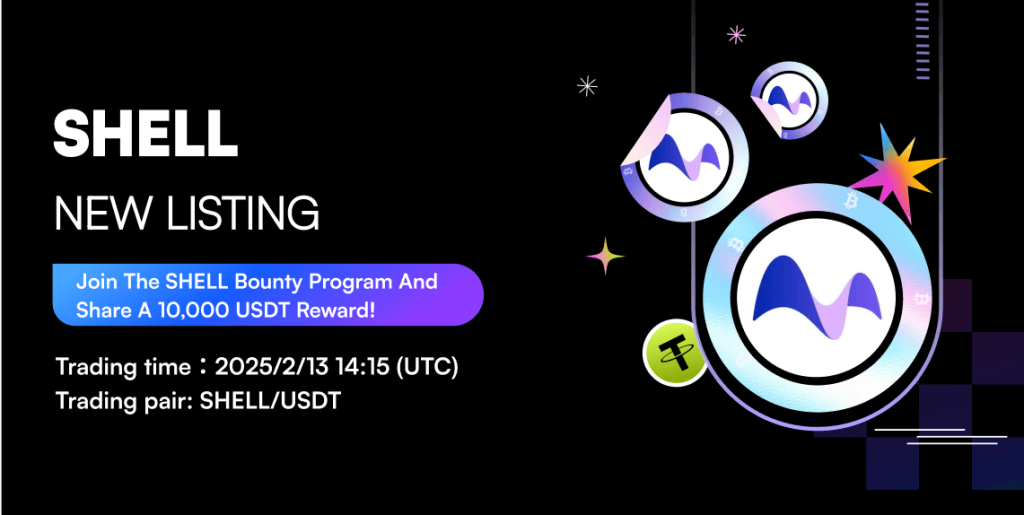 SHELL

NEW LISTING

Join The SHELL Bounty Program And Share A 10,000 USDT Reward!

Trading time：2025/2/13 14:15 (UTC)
Trading pair: SHELL/USDT